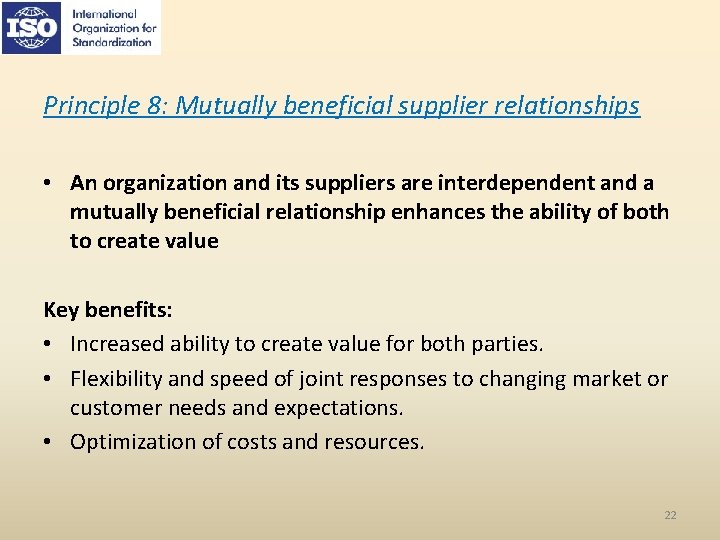 ISO
International Organization for Standardization

Principle 8: Mutually beneficial supplier relationships

• An organization and its suppliers are interdependent and a mutually beneficial relationship enhances the ability of both to create value

Key benefits:
• Increased ability to create value for both parties.
• Flexibility and speed of joint responses to changing market or customer needs and expectations.
• Optimization of costs and resources.

22